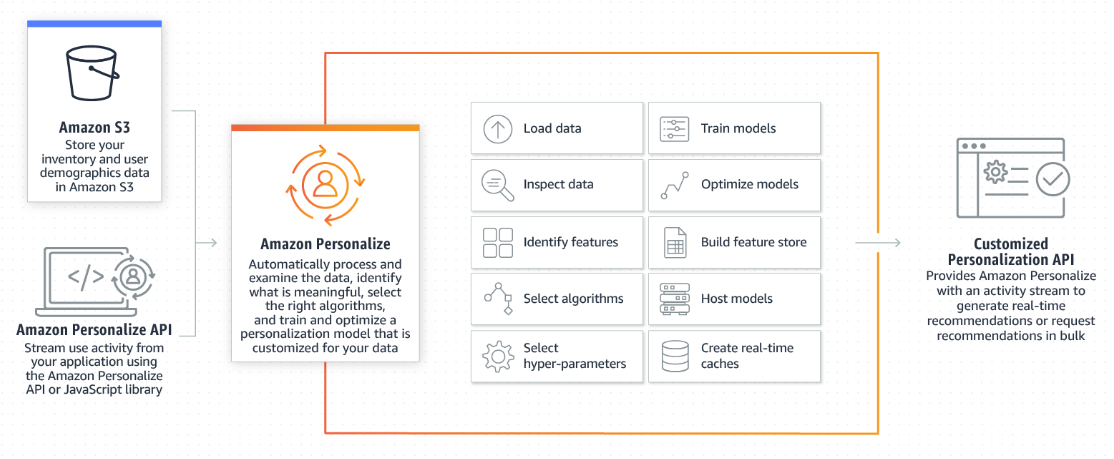 Amazon S3
Store your inventory and user demographics data in Amazon S3

Amazon Personalize API
Stream use activity from your application using the Amazon Personalize API or JavaScript library

Amazon Personalize
Automatically process and examine the data, identify what is meaningful, select the right algorithms, and train and optimize a personalization model that is customized for your data

Load data
Inspect data
Identify features
Select algorithms
Select hyper-parameters

Train models
Optimize models
Build feature store
Host models
Create real-time caches

Customized Personalization API
Provides Amazon Personalize with an activity stream to generate real-time recommendations or request recommendations in bulk